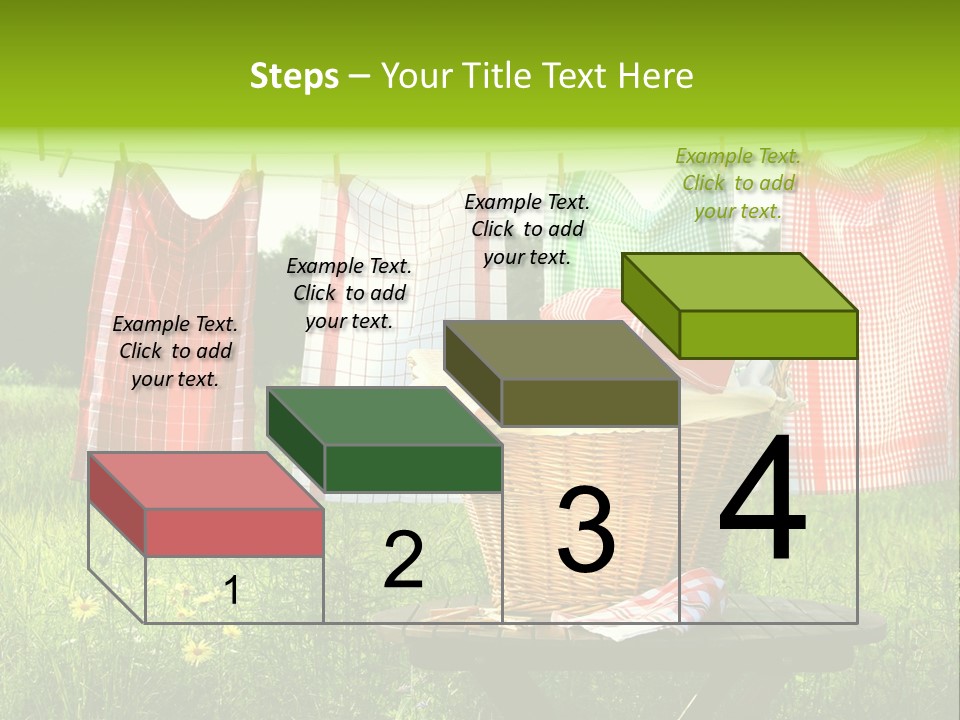 Steps – Your Title Text Here

Example Text. Click to add your text.

Example Text. Click to add your text.

Example Text. Click to add your text.

Example Text. Click to add your text.

1

2

3

4